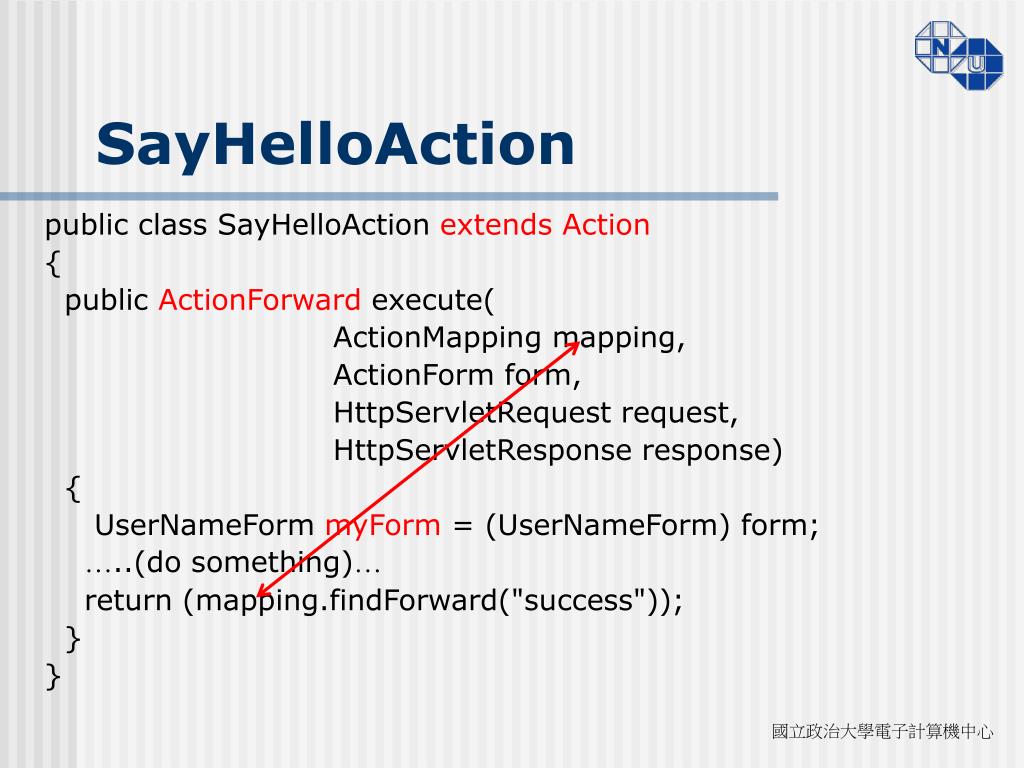 N
U

SayHelloAction

public class SayHelloAction extends Action
{
public ActionForward execute(
ActionMapping mapping,
ActionForm form,
HttpServletRequest request,
HttpServletResponse response)
{
UserNameForm myForm = (UserNameForm) form;
…..(do something)…
return (mapping.findForward("success"));
}
}

國立政治大學電子計算機中心